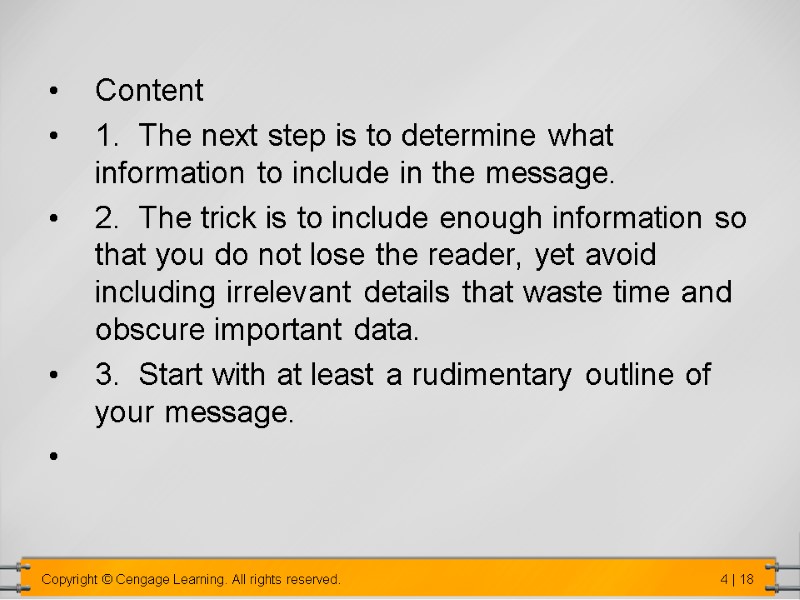 • Content
• 1. The next step is to determine what information to include in the message.
• 2. The trick is to include enough information so that you do not lose the reader, yet avoid including irrelevant details that waste time and obscure important data.
• 3. Start with at least a rudimentary outline of your message.
•

Copyright © Cengage Learning. All rights reserved.

4 | 18